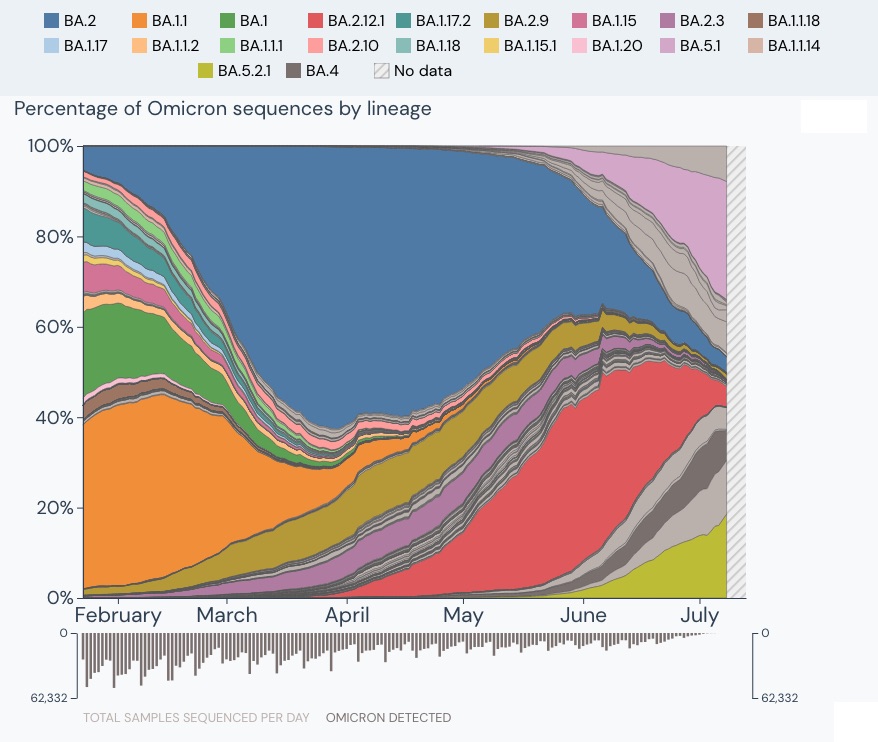 BA.2 BA.1.1 BA.1 BA.2.12.1 BA.1.17.2 BA.2.9 BA.1.15 BA.2.3 BA.1.1.18
BA.1.17 BA.1.1.2 BA.1.1.1 BA.2.10 BA.1.18 BA.1.15.1 BA.1.20 BA.5.1 BA.1.1.14
BA.5.2.1 BA.4 No data

Percentage of Omicron sequences by lineage

100%
80%
60%
40%
20%
0%

February March April May June July

0
62,332
0
62,332

TOTAL SAMPLES SEQUENCED PER DAY OMICRON DETECTED